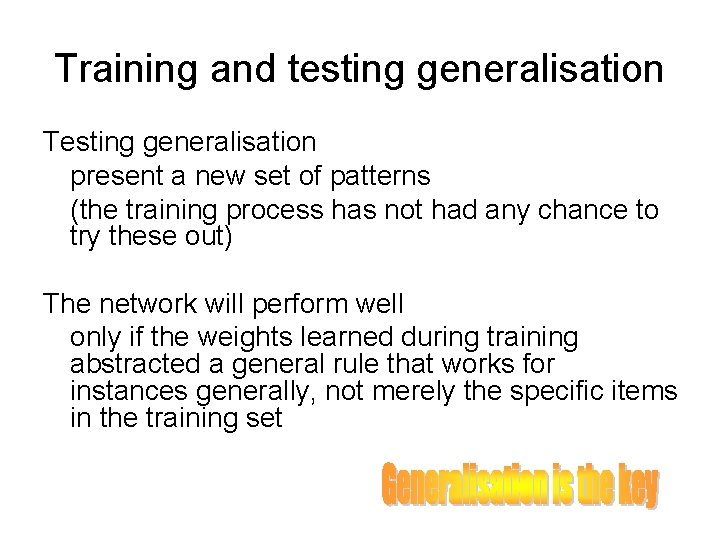 Training and testing generalisation

Testing generalisation

present a new set of patterns

(the training process has not had any chance to try these out)

The network will perform well

only if the weights learned during training abstracted a general rule that works for instances generally, not merely the specific items in the training set

Generalisation is the key